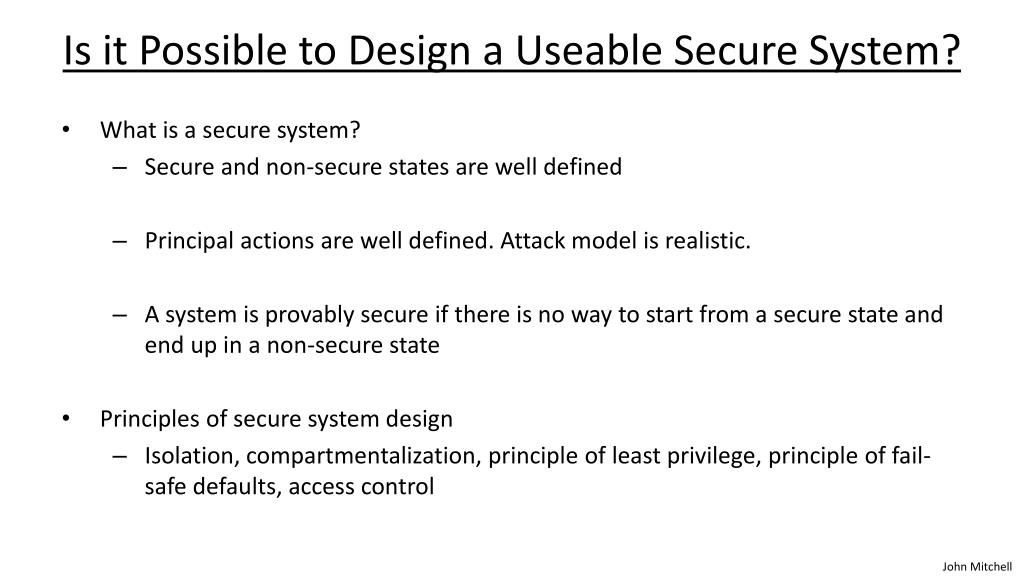 Is it Possible to Design a Useable Secure System?

• What is a secure system?
– Secure and non-secure states are well defined

– Principal actions are well defined. Attack model is realistic.

– A system is provably secure if there is no way to start from a secure state and end up in a non-secure state

• Principles of secure system design
– Isolation, compartmentalization, principle of least privilege, principle of fail-safe defaults, access control

John Mitchell